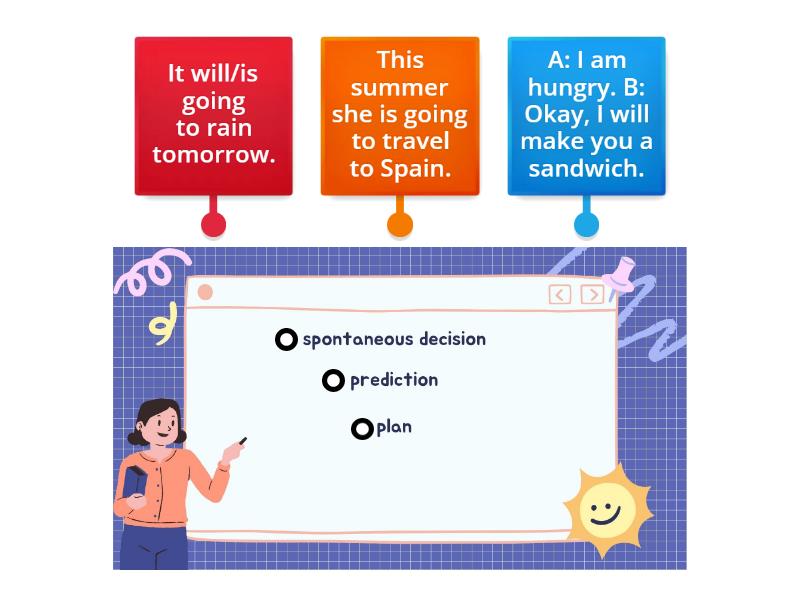 It will/is going to rain tomorrow.

This summer she is going to travel to Spain.

A: I am hungry. B: Okay, I will make you a sandwich.

spontaneous decision

prediction

plan